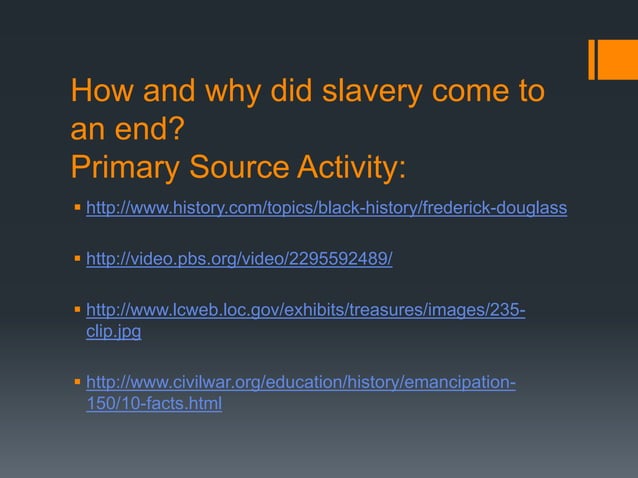 How and why did slavery come to an end?
Primary Source Activity:

▪ http://www.history.com/topics/black-history/frederick-douglass

▪ http://video.pbs.org/video/2295592489/

▪ http://www.lcweb.loc.gov/exhibits/treasures/images/235-clip.jpg

▪ http://www.civilwar.org/education/history/emancipation-150/10-facts.html